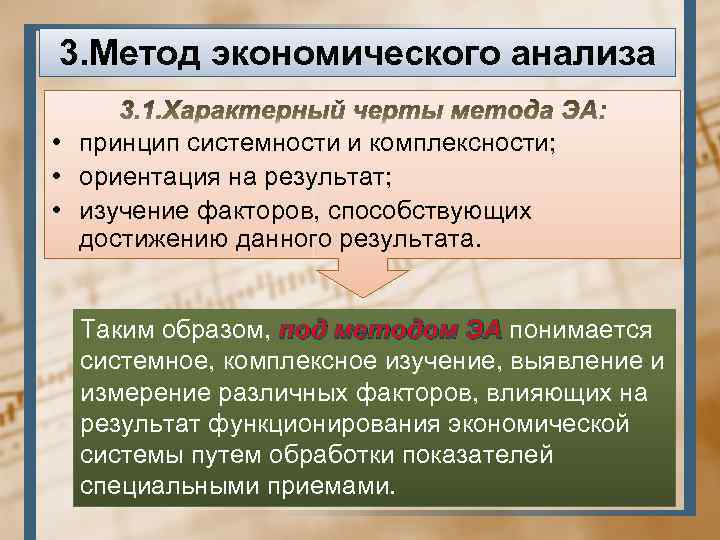 3.Метод экономического анализа

3.1.Характерный черты метода ЭА:

• принцип системности и комплексности;
• ориентация на результат;
• изучение факторов, способствующих достижению данного результата.

Таким образом, под методом ЭА понимается системное, комплексное изучение, выявление и измерение различных факторов, влияющих на результат функционирования экономической системы путем обработки показателей специальными приемами.